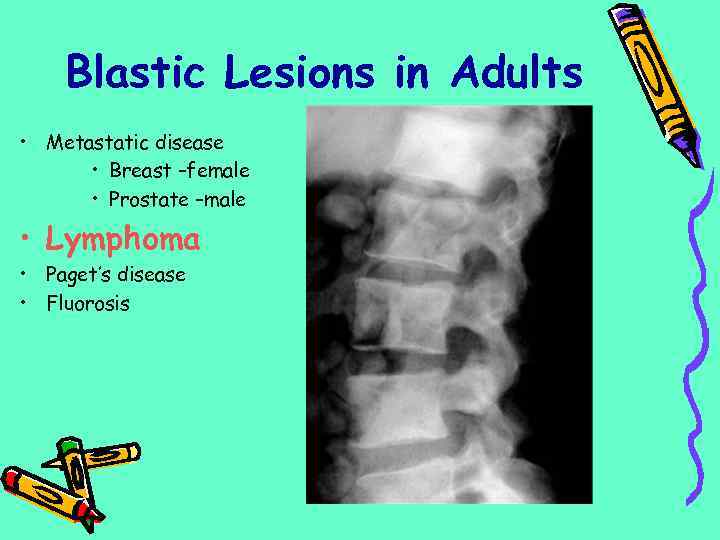 Blastic Lesions in Adults

• Metastatic disease
  • Breast –female
  • Prostate –male
• Lymphoma
• Paget's disease
• Fluorosis